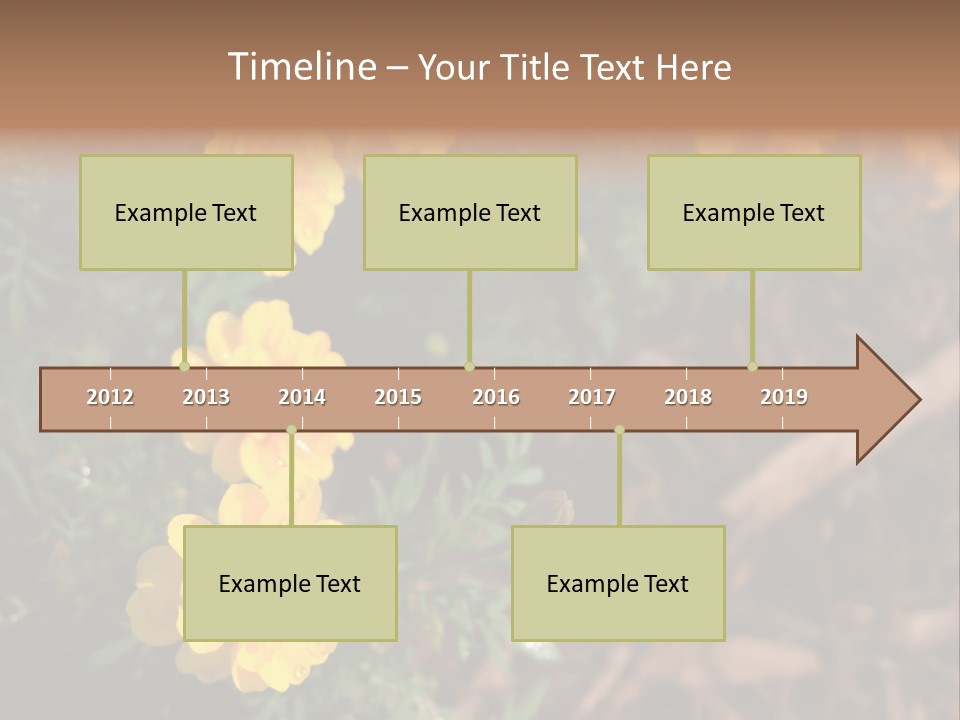 Timeline – Your Title Text Here

Example Text

Example Text

Example Text

2012 2013 2014 2015 2016 2017 2018 2019

Example Text

Example Text